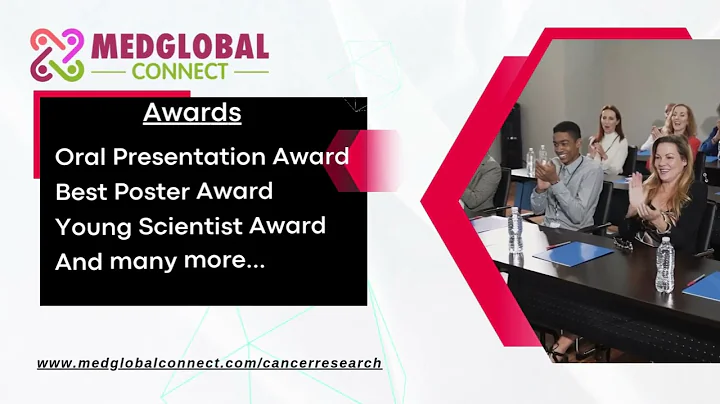 MEDGLOBAL
CONNECT

Awards

Oral Presentation Award
Best Poster Award
Young Scientist Award
And many more...

www.medglobalconnect.com/cancerresearch